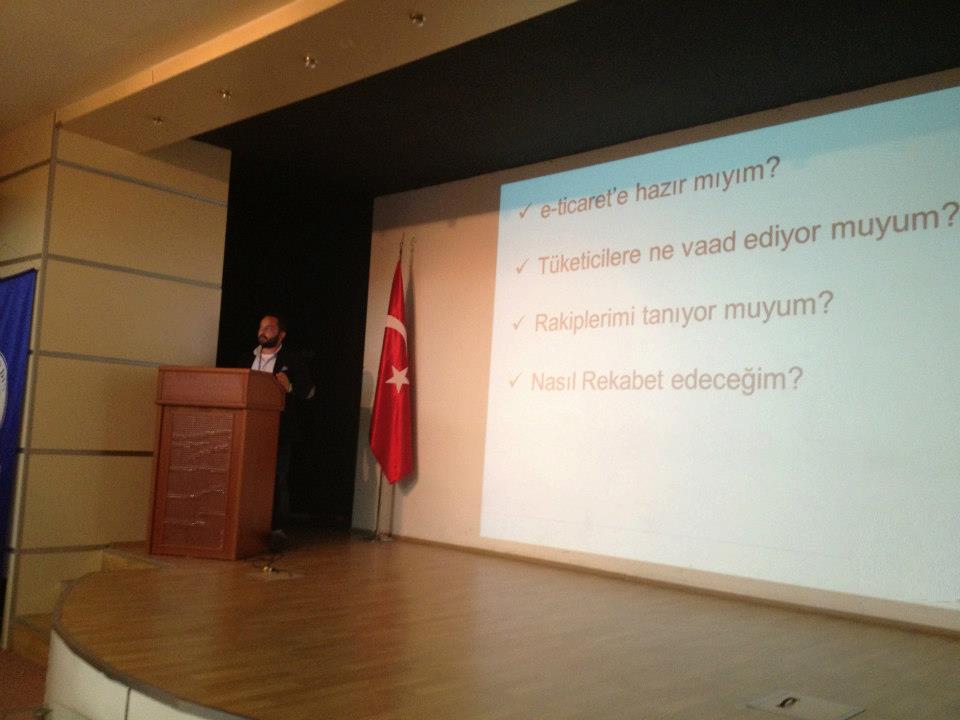 ✓ e-ticaret'e hazır mıyım?

✓ Tüketicilere ne vaad ediyor muyum?

✓ Rakiplerimi tanıyor muyum?

✓ Nasıl Rekabet edeceğim?